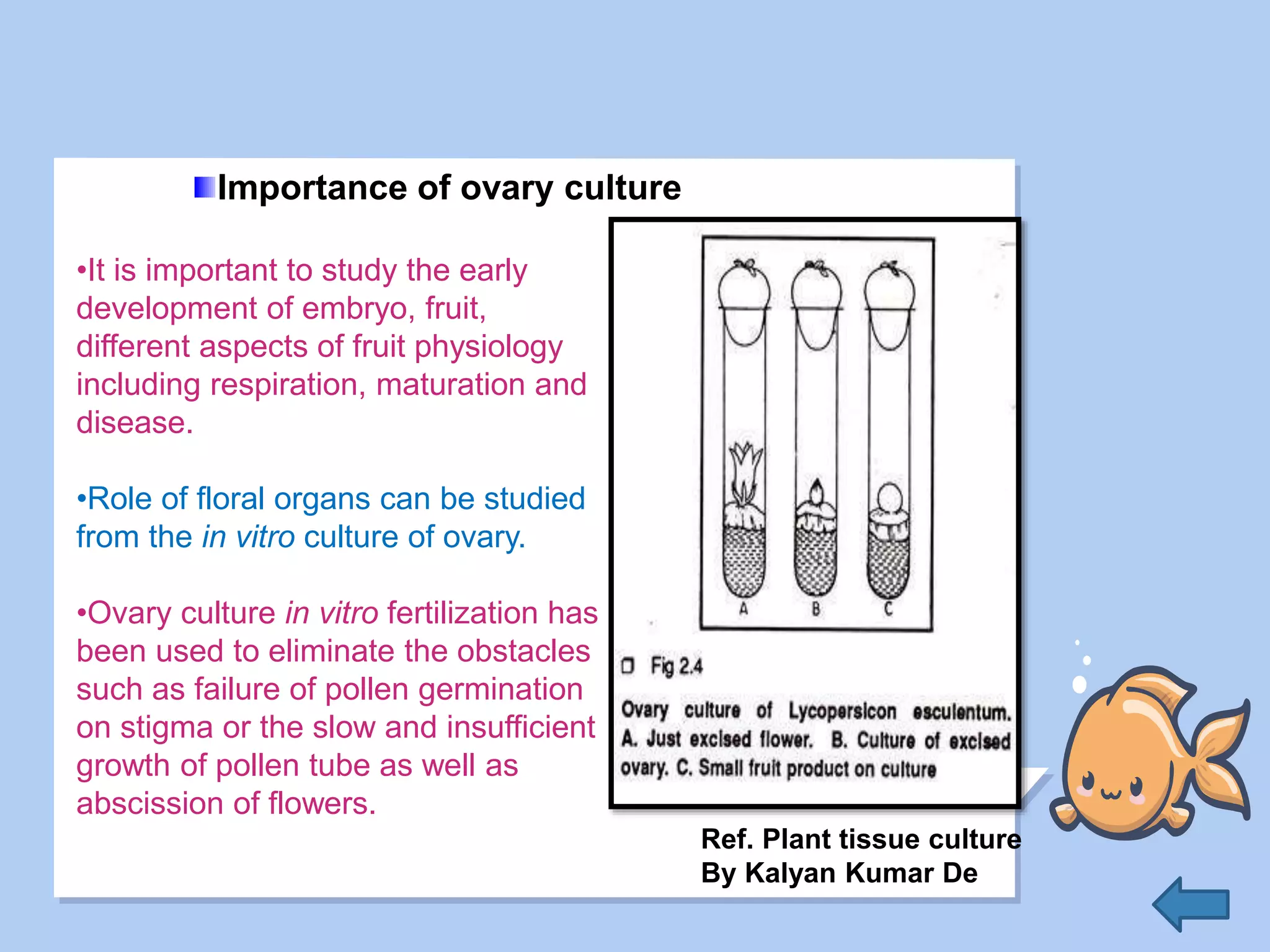 Importance of ovary culture

•It is important to study the early development of embryo, fruit, different aspects of fruit physiology including respiration, maturation and disease.

•Role of floral organs can be studied from the in vitro culture of ovary.

•Ovary culture in vitro fertilization has been used to eliminate the obstacles such as failure of pollen germination on stigma or the slow and insufficient growth of pollen tube as well as abscission of flowers.

A B C

Fig 2.4

Ovary culture of Lycopersicon esculentum. A. Just excised flower. B. Culture of excised ovary. C. Small fruit product on culture

Ref. Plant tissue culture
By Kalyan Kumar De